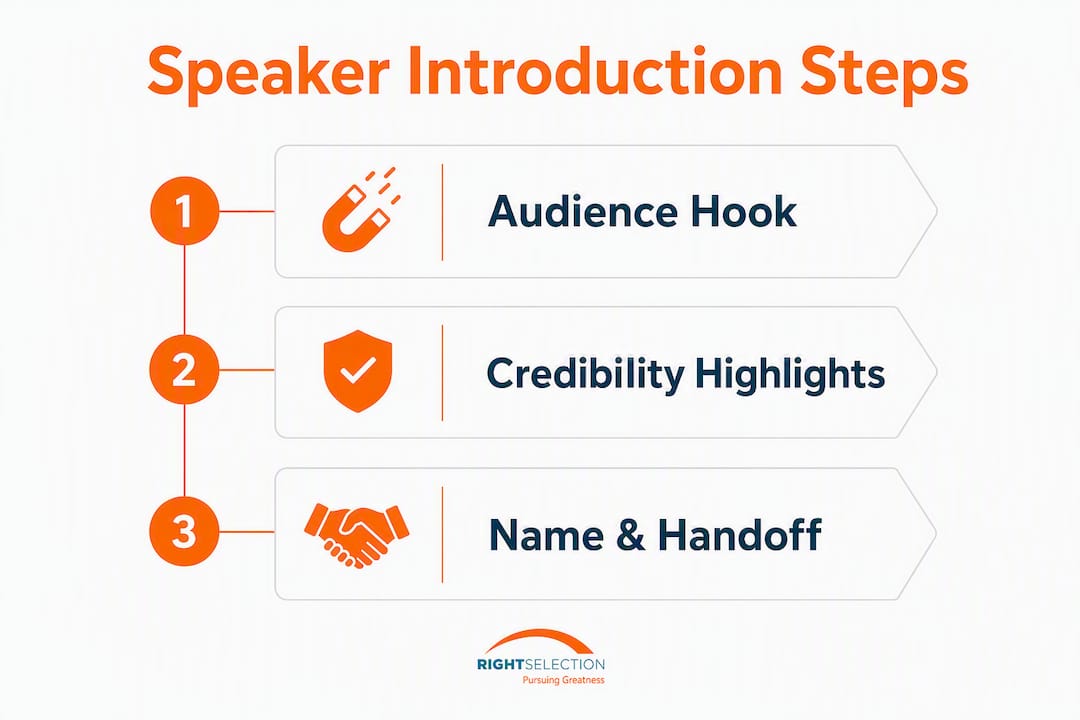 Speaker Introduction Steps

1

Audience Hook

2

Credibility Highlights

3

Name & Handoff

RIGHTSELECTION
Pursuing Greatness